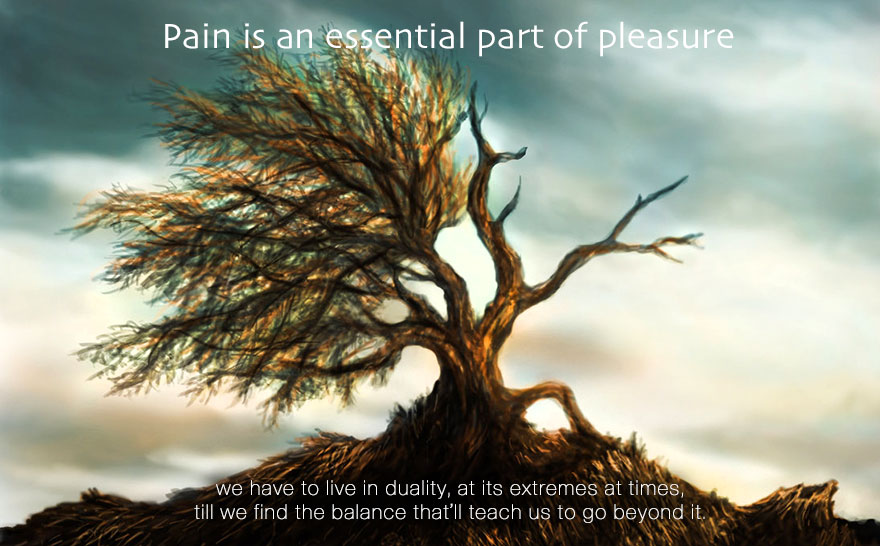 Pain is an essential part of pleasure

we have to live in duality, at its extremes at times, till we find the balance that'll teach us to go beyond it.